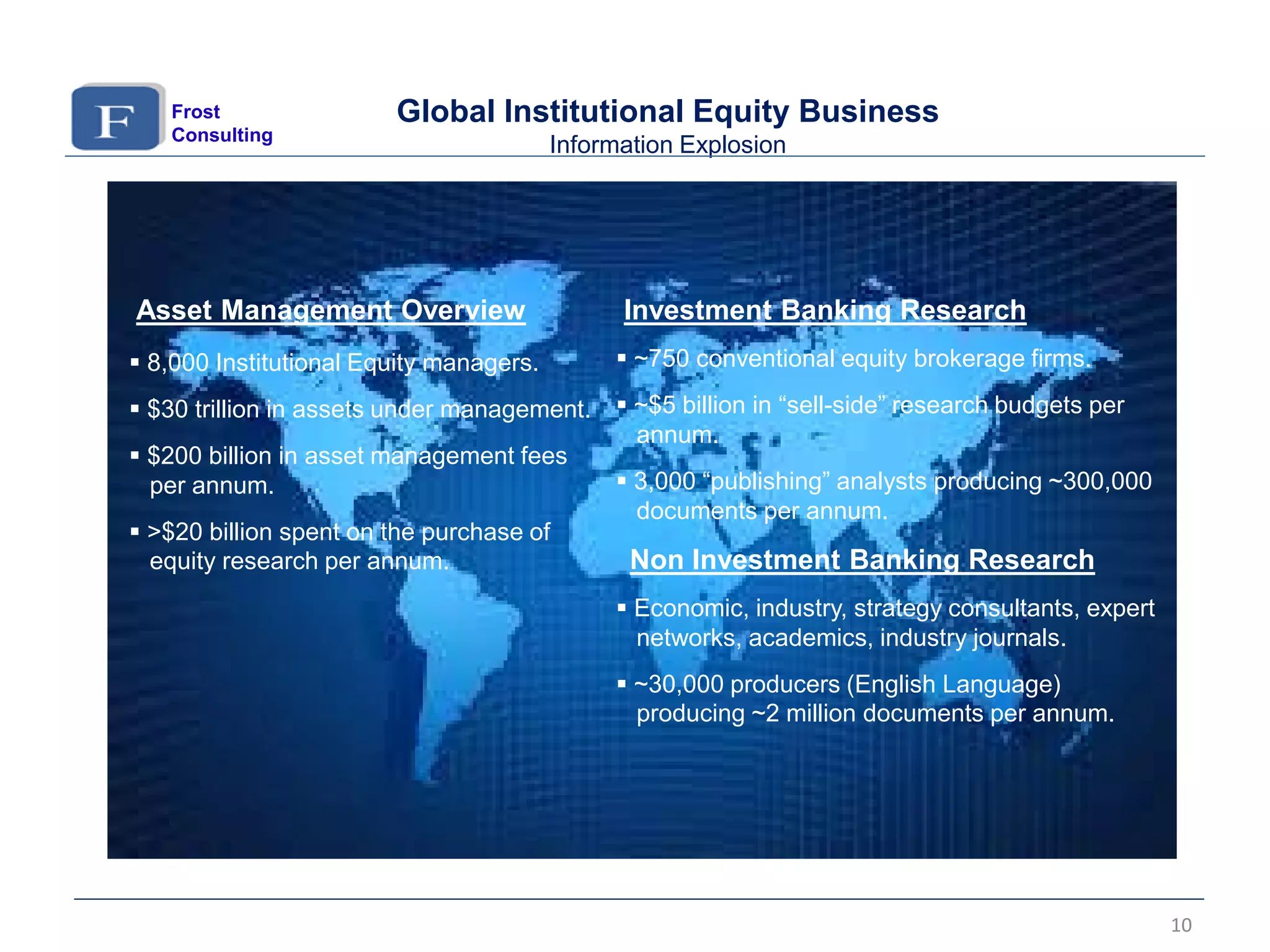 F Frost Consulting

Global Institutional Equity Business
Information Explosion

Asset Management Overview

▪ 8,000 Institutional Equity managers.

▪ \$30 trillion in assets under management.

▪ \$200 billion in asset management fees per annum.

▪ >\$20 billion spent on the purchase of equity research per annum.

Investment Banking Research

▪ ~750 conventional equity brokerage firms.

▪ ~\$5 billion in “sell-side” research budgets per annum.

▪ 3,000 “publishing” analysts producing ~300,000 documents per annum.

Non Investment Banking Research

▪ Economic, industry, strategy consultants, expert networks, academics, industry journals.

▪ ~30,000 producers (English Language) producing ~2 million documents per annum.

10